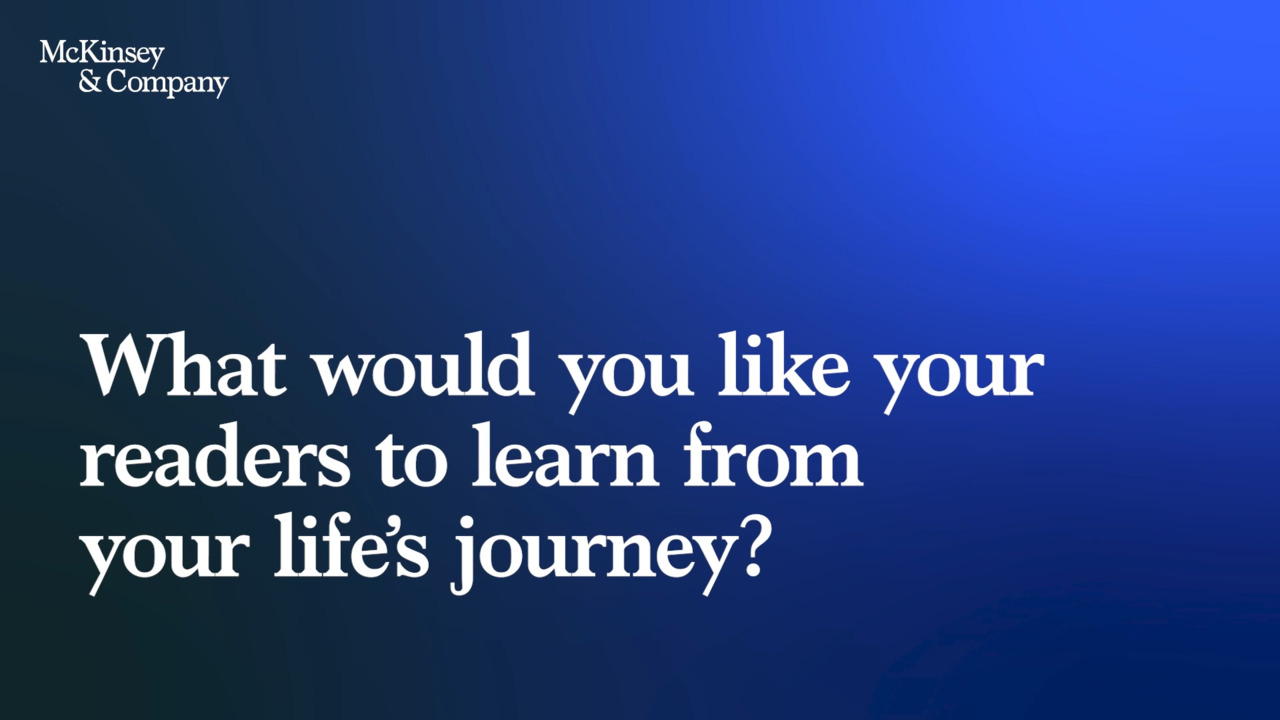 McKinsey
& Company

What would you like your readers to learn from your life's journey?